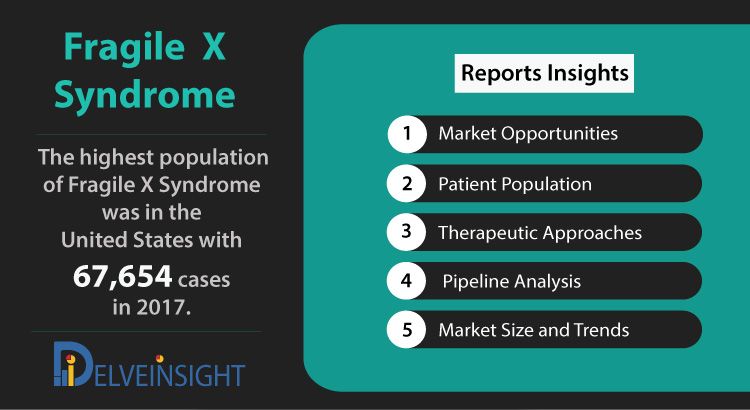 Fragile X Syndrome

The highest population of Fragile X Syndrome was in the United States with 67,654 cases in 2017.

DELVEINSIGHT

Reports Insights

1 Market Opportunities

2 Patient Population

3 Therapeutic Approaches

4 Pipeline Analysis

5 Market Size and Trends